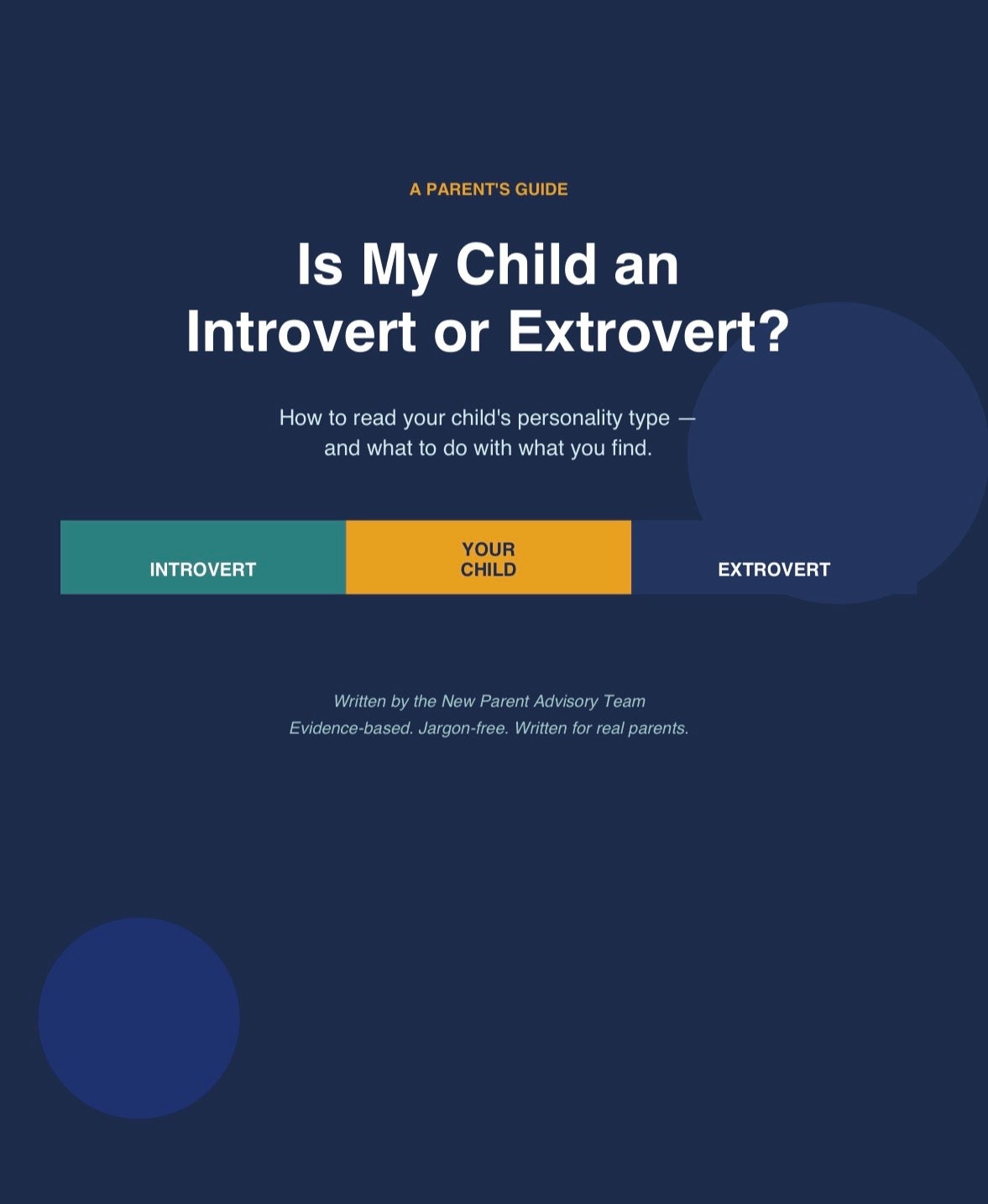 A PARENT'S GUIDE

Is My Child an Introvert or Extrovert?

How to read your child's personality type — and what to do with what you find.

INTROVERT

YOUR CHILD

EXTROVERT

Written by the New Parent Advisory Team
Evidence-based. Jargon-free. Written for real parents.